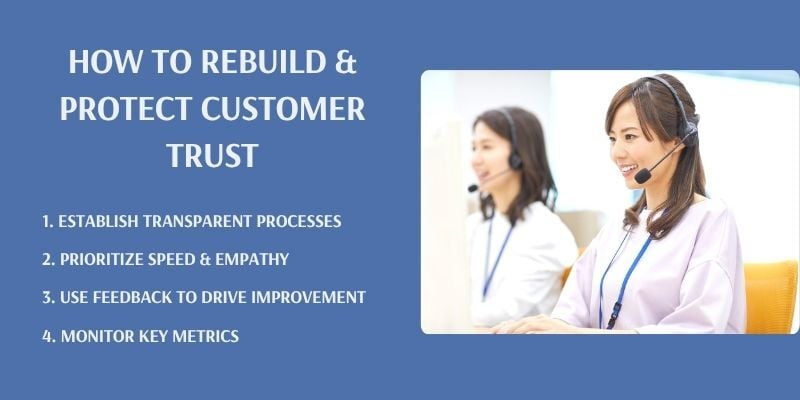 HOW TO REBUILD & PROTECT CUSTOMER TRUST

1. ESTABLISH TRANSPARENT PROCESSES

2. PRIORITIZE SPEED & EMPATHY

3. USE FEEDBACK TO DRIVE IMPROVEMENT

4. MONITOR KEY METRICS